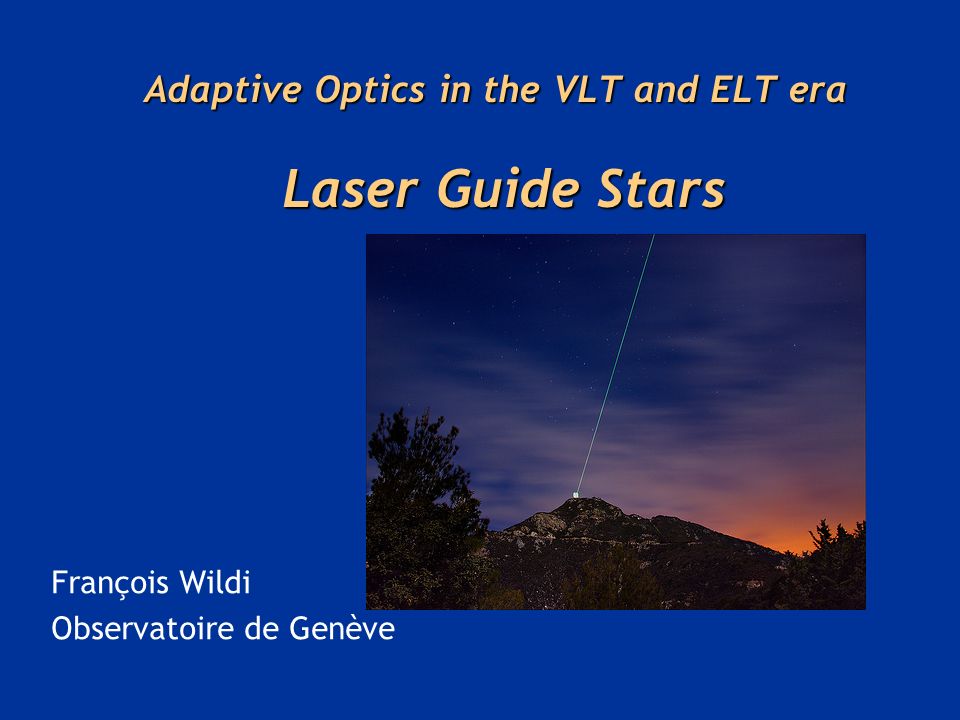 Adaptive Optics in the VLT and ELT era

Laser Guide Stars

François Wildi
Observatoire de Genève